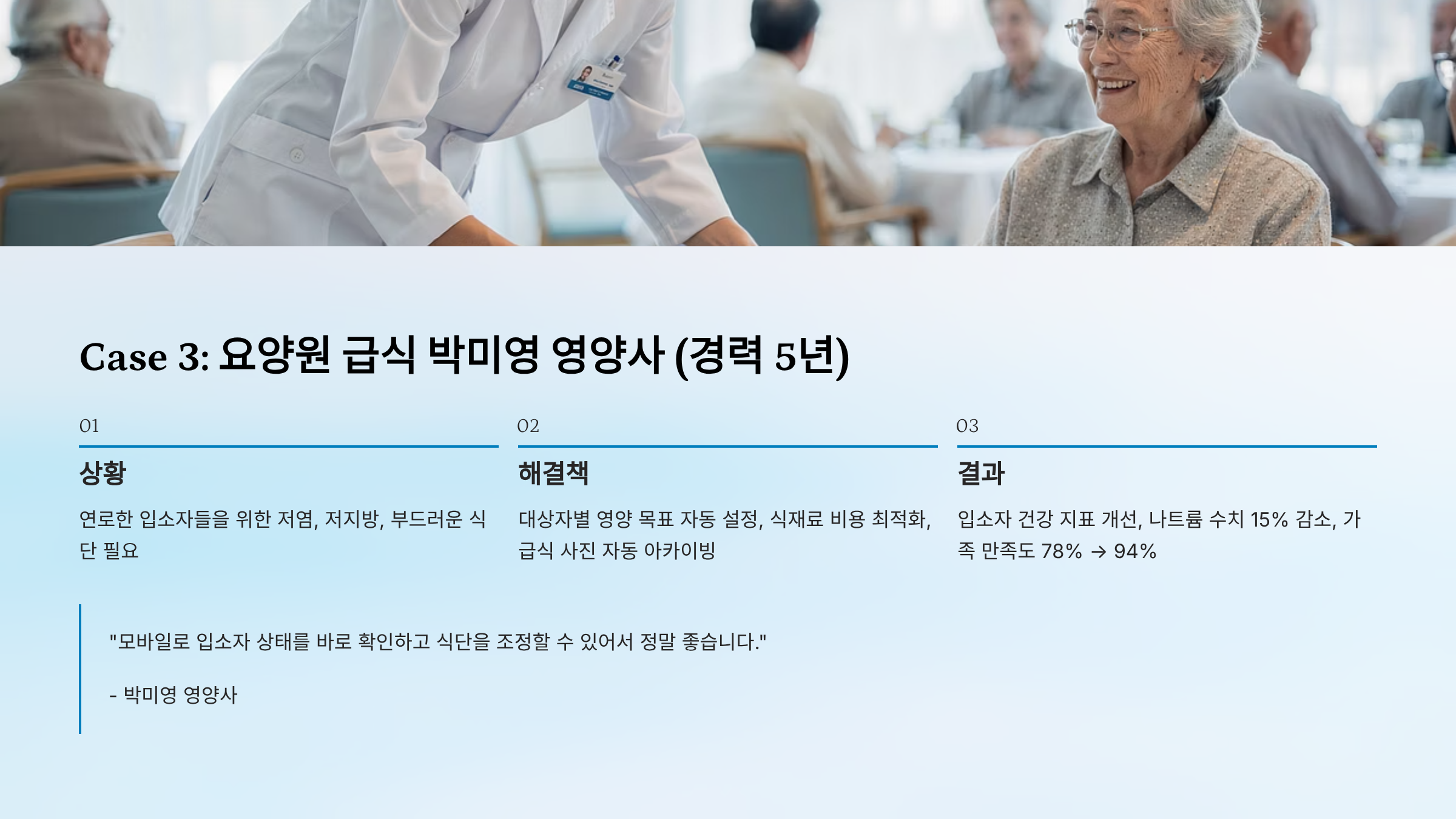 Case 3: 요양원 급식 박미영 영양사 (경력 5년)

01

상황

연로한 입소자들을 위한 저염, 저지방, 부드러운 식단 필요

02

해결책

대상자별 영양 목표 자동 설정, 식재료 비용 최적화, 급식 사진 자동 아카이빙

03

결과

입소자 건강 지표 개선, 나트륨 수치 15% 감소, 가족 만족도 78% → 94%

"모바일로 입소자 상태를 바로 확인하고 식단을 조정할 수 있어서 정말 좋습니다."

- 박미영 영양사